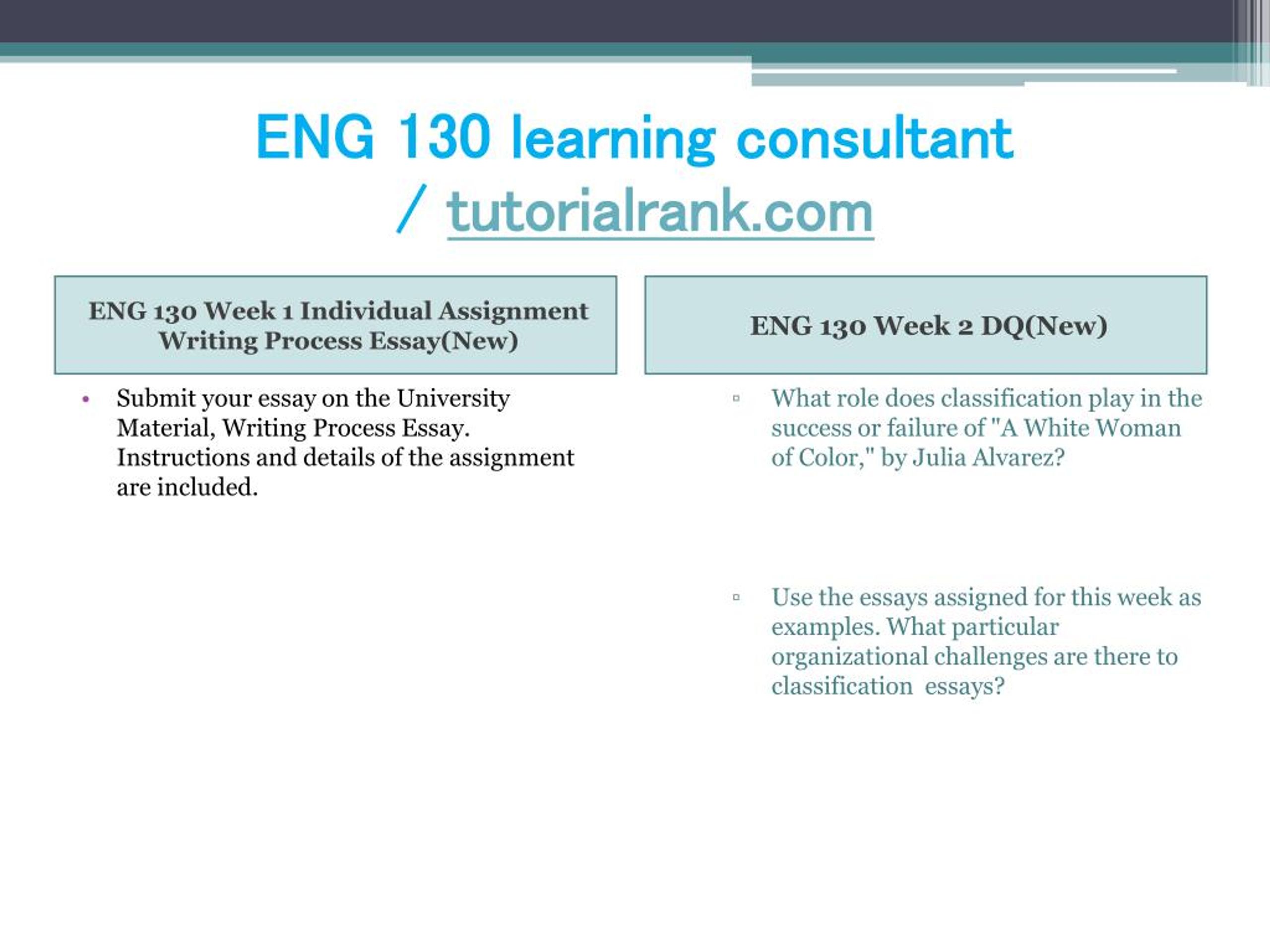 ENG 130 learning consultant / tutorialrank.com

ENG 130 Week 1 Individual Assignment Writing Process Essay(New)

• Submit your essay on the University Material, Writing Process Essay. Instructions and details of the assignment are included.

ENG 130 Week 2 DQ(New)

▫ What role does classification play in the success or failure of "A White Woman of Color," by Julia Alvarez?

▫ Use the essays assigned for this week as examples. What particular organizational challenges are there to classification essays?